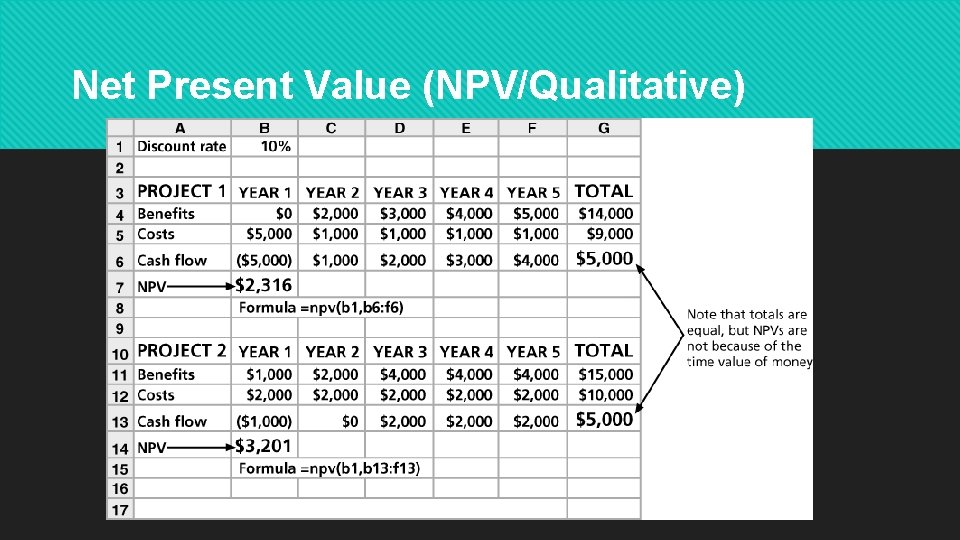 Net Present Value (NPV/Qualitative)

| | A | B | C | D | E | F | G |
|---|---|---|---|---|---|---|---|
| 1 | Discount rate | 10% | | | | | |
| 2 | | | | | | | |
| 3 | PROJECT 1 | YEAR 1 | YEAR 2 | YEAR 3 | YEAR 4 | YEAR 5 | TOTAL |
| 4 | Benefits | $0 | $2,000 | $3,000 | $4,000 | $5,000 | $14,000 |
| 5 | Costs | $5,000 | $1,000 | $1,000 | $1,000 | $1,000 | $9,000 |
| 6 | Cash flow | ($5,000) | $1,000 | $2,000 | $3,000 | $4,000 | $5,000 |
| 7 | NPV | $2,316 | | | | | |
| 8 | | Formula =npv(b1,b6:f6) | | | | | |
| 9 | | | | | | | |
| 10 | PROJECT 2 | YEAR 1 | YEAR 2 | YEAR 3 | YEAR 4 | YEAR 5 | TOTAL |
| 11 | Benefits | $1,000 | $2,000 | $4,000 | $4,000 | $4,000 | $15,000 |
| 12 | Costs | $2,000 | $2,000 | $2,000 | $2,000 | $2,000 | $10,000 |
| 13 | Cash flow | ($1,000) | $0 | $2,000 | $2,000 | $2,000 | $5,000 |
| 14 | NPV | $3,201 | | | | | |
| 15 | | Formula =npv(b1,b13:f13) | | | | | |
| 16 | | | | | | | |
| 17 | | | | | | | |

Note that totals are equal, but NPVs are not because of the time value of money